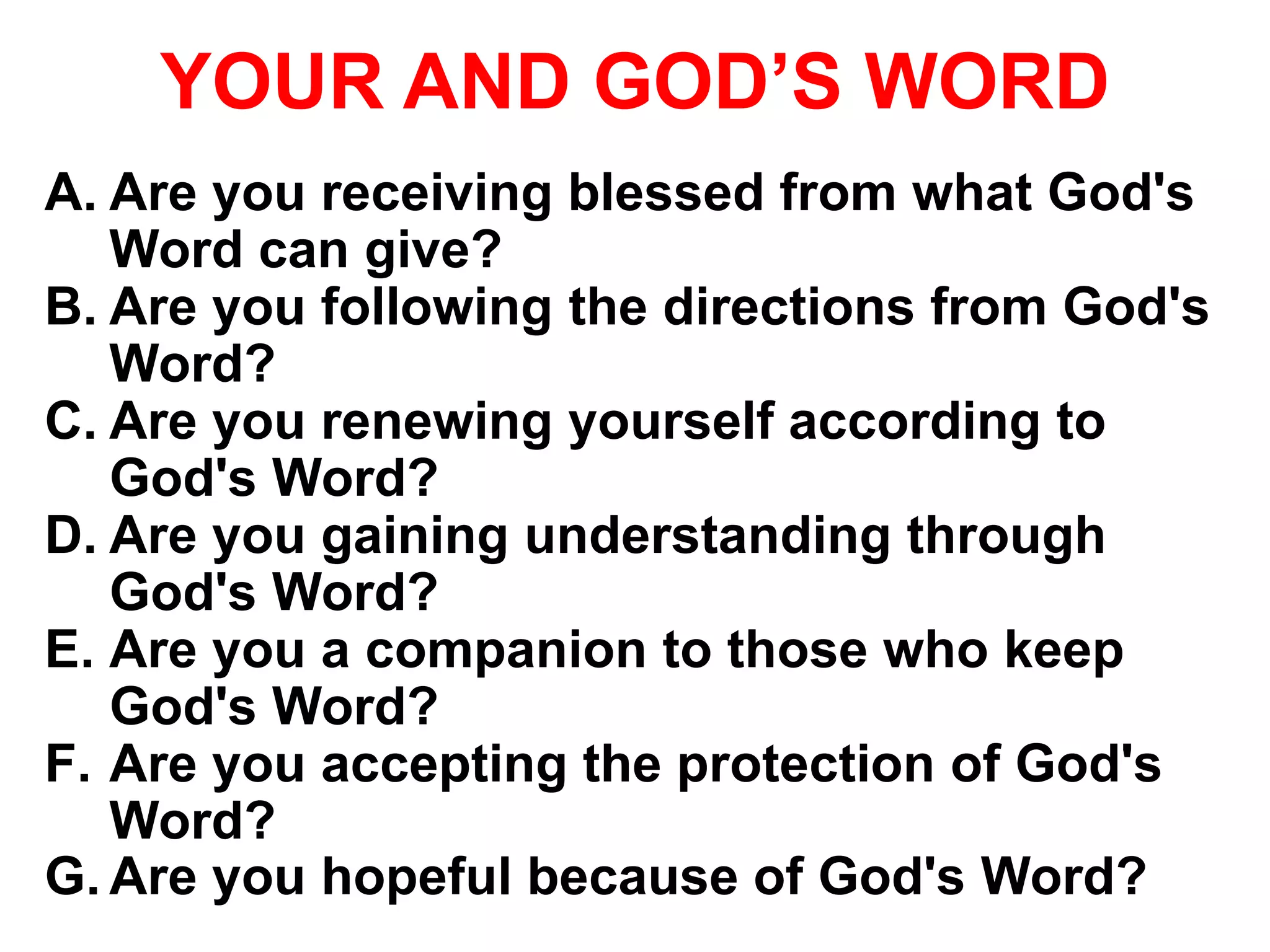 YOUR AND GOD’S WORD

A. Are you receiving blessed from what God's Word can give?
B. Are you following the directions from God's Word?
C. Are you renewing yourself according to God's Word?
D. Are you gaining understanding through God's Word?
E. Are you a companion to those who keep God's Word?
F. Are you accepting the protection of God's Word?
G. Are you hopeful because of God's Word?